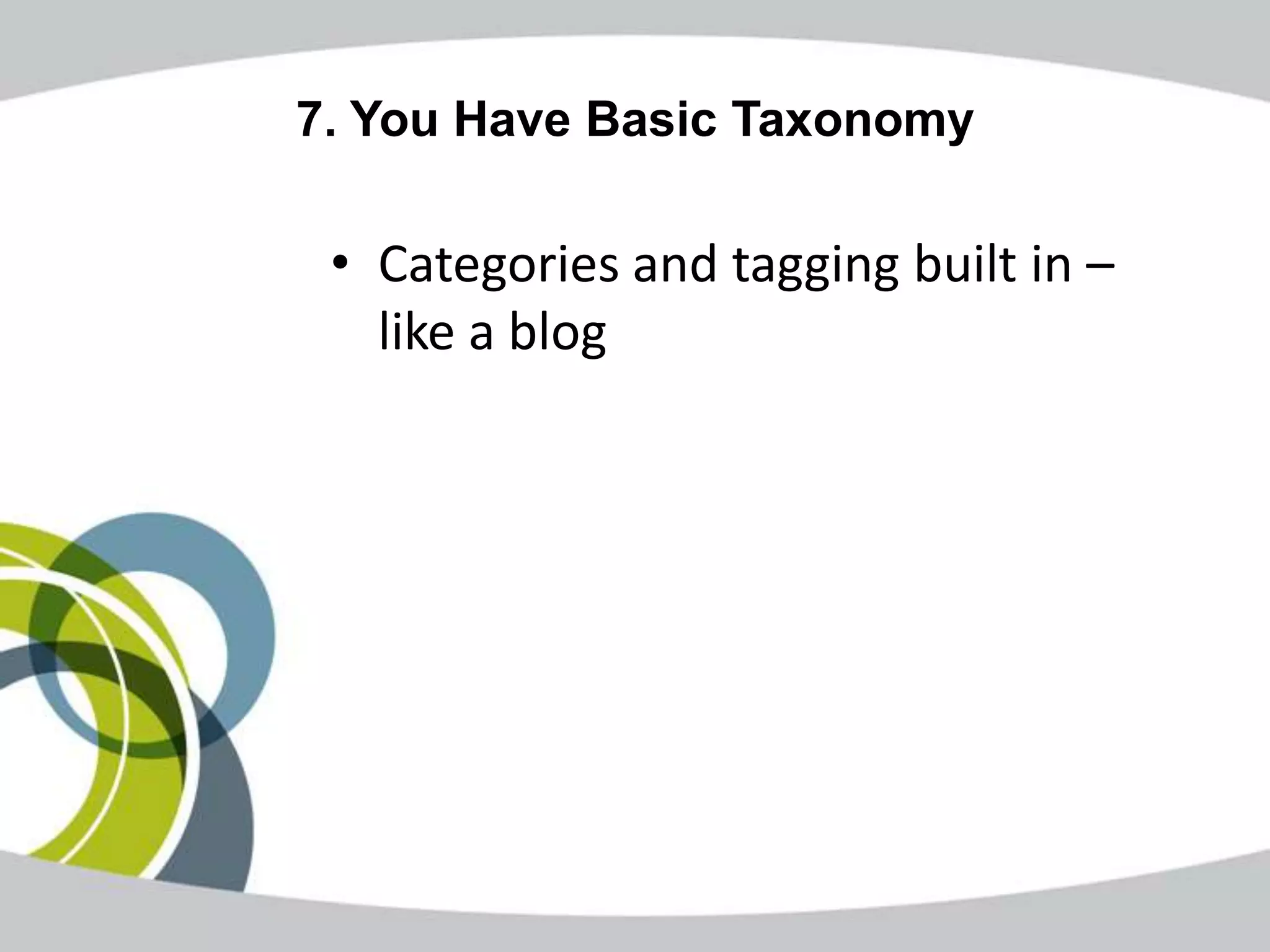 7. You Have Basic Taxonomy

• Categories and tagging built in – like a blog